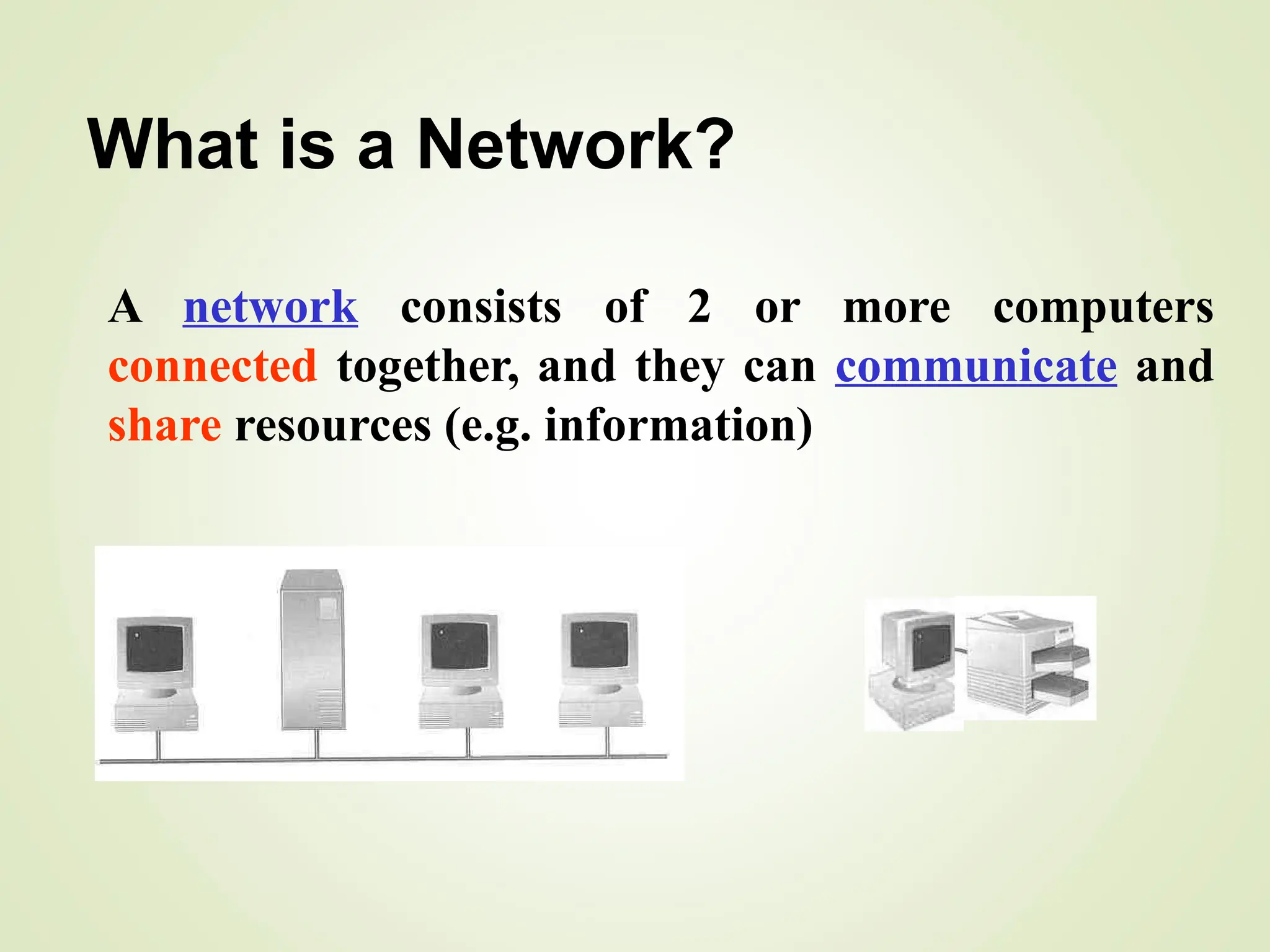 What is a Network?

A network consists of 2 or more computers connected together, and they can communicate and share resources (e.g. information)